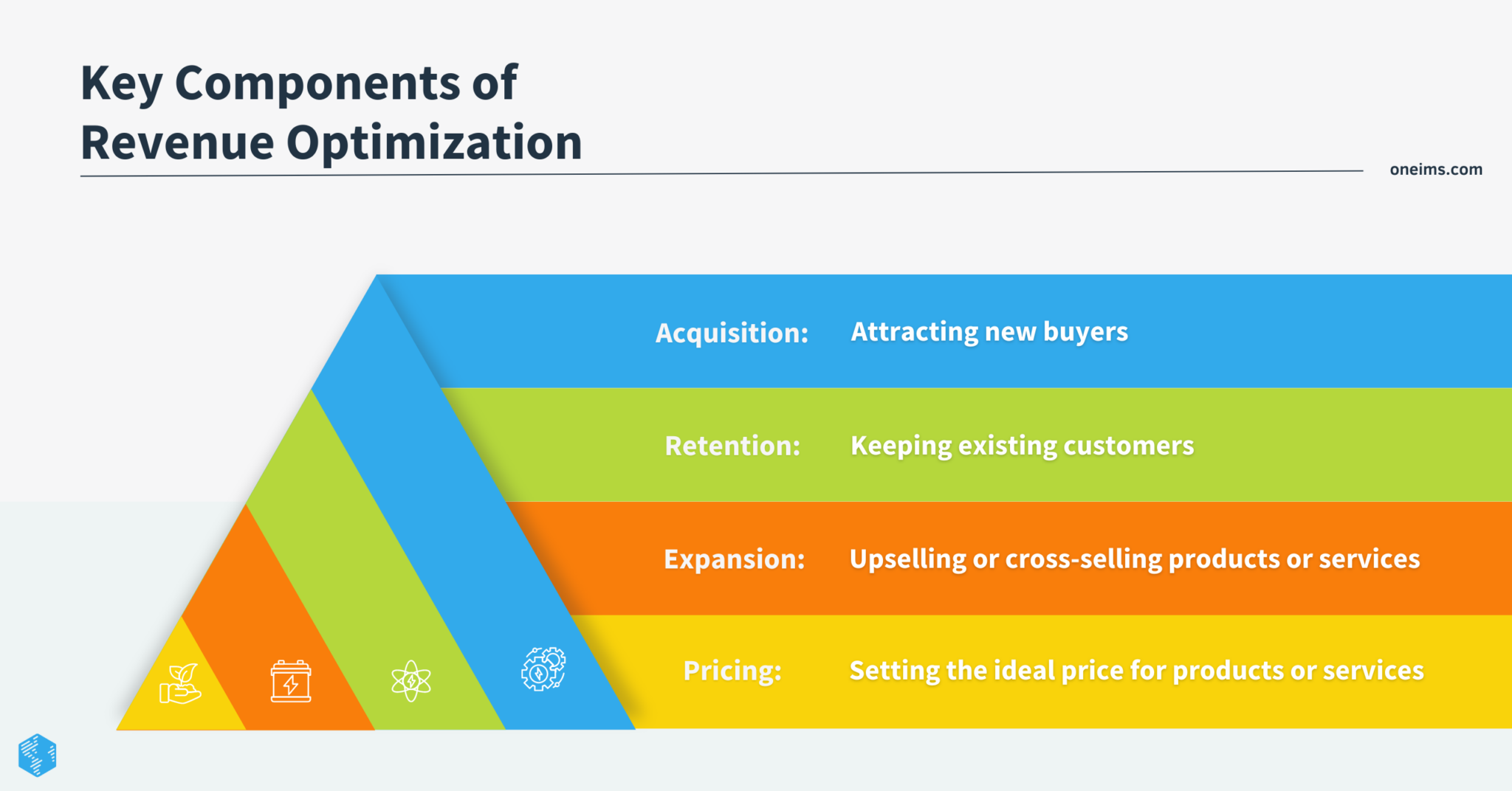 Key Components of Revenue Optimization

oneims.com

Acquisition: Attracting new buyers

Retention: Keeping existing customers

Expansion: Upselling or cross-selling products or services

Pricing: Setting the ideal price for products or services